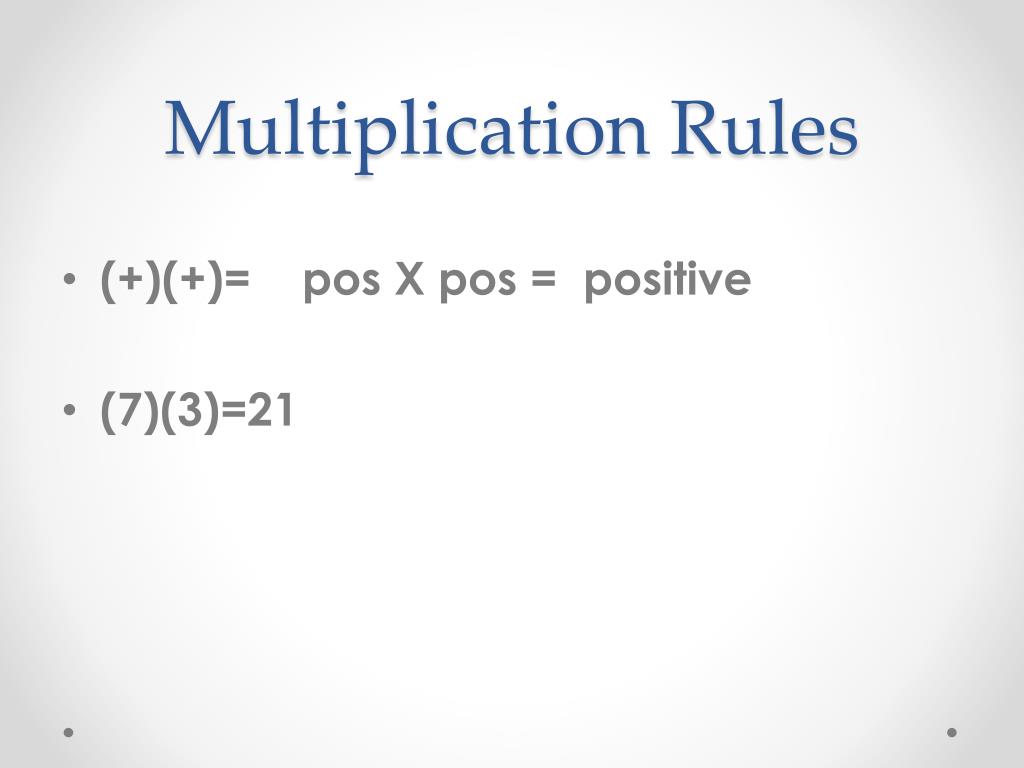 Multiplication Rules

• (+)(+)= pos X pos = positive

• (7)(3)=21